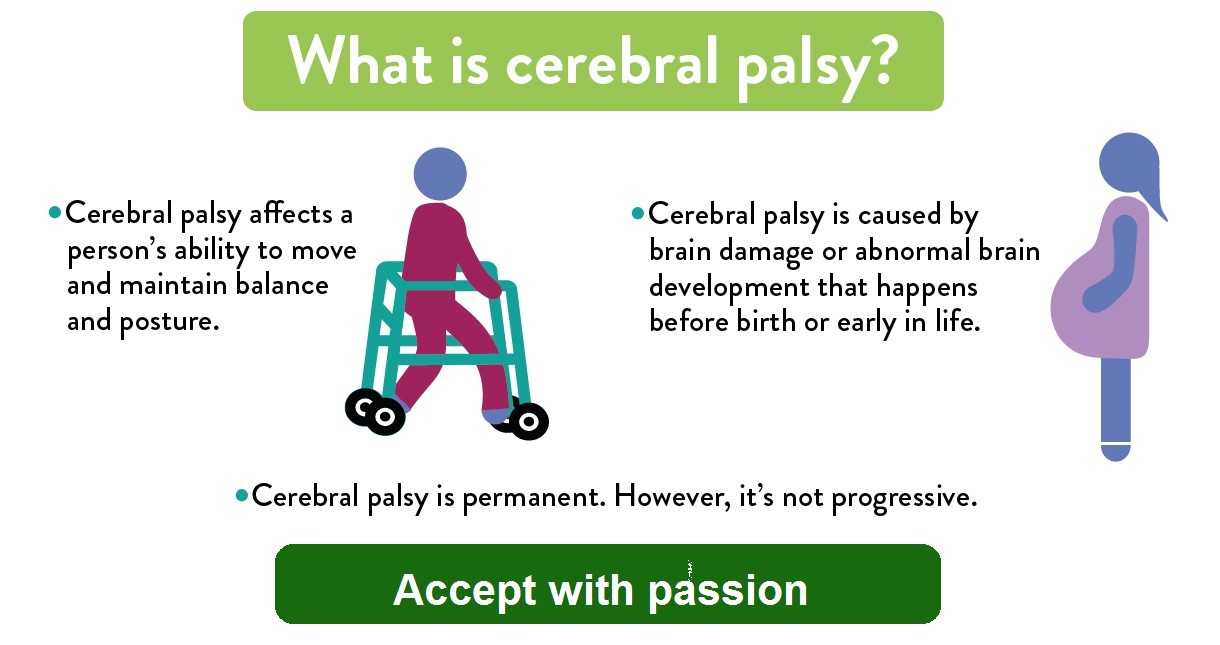 What is cerebral palsy?

• Cerebral palsy affects a person's ability to move and maintain balance and posture.

• Cerebral palsy is caused by brain damage or abnormal brain development that happens before birth or early in life.

• Cerebral palsy is permanent. However, it's not progressive.

Accept with passion